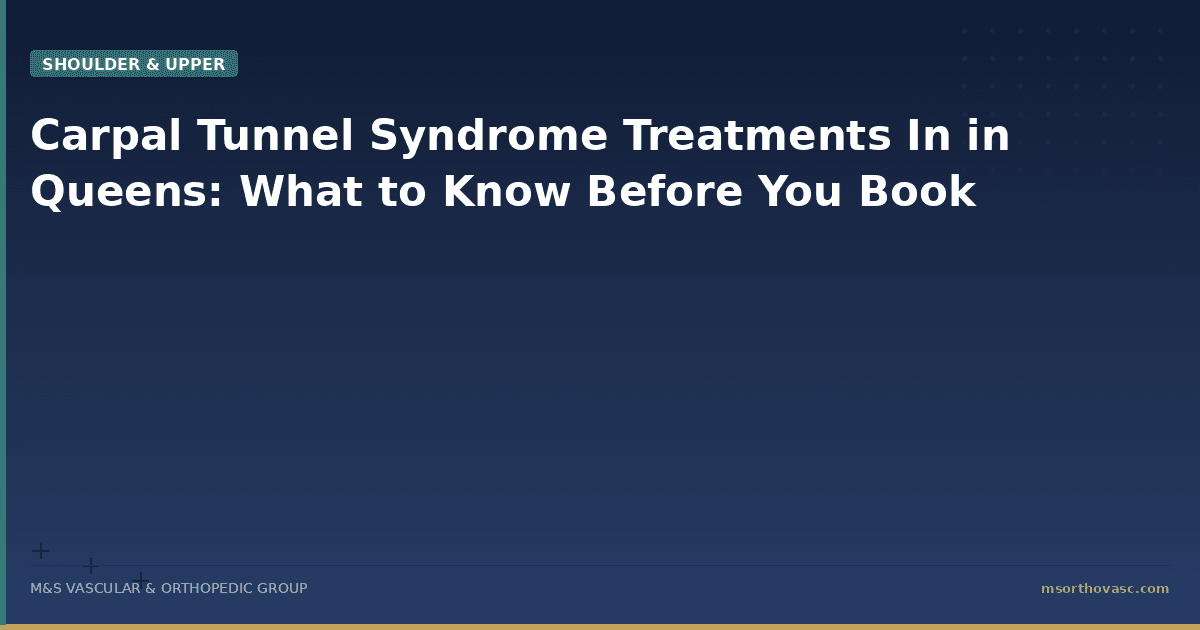 SHOULDER & UPPER

Carpal Tunnel Syndrome Treatments In in Queens: What to Know Before You Book

M&S VASCULAR & ORTHOPEDIC GROUP

msorthovasc.com